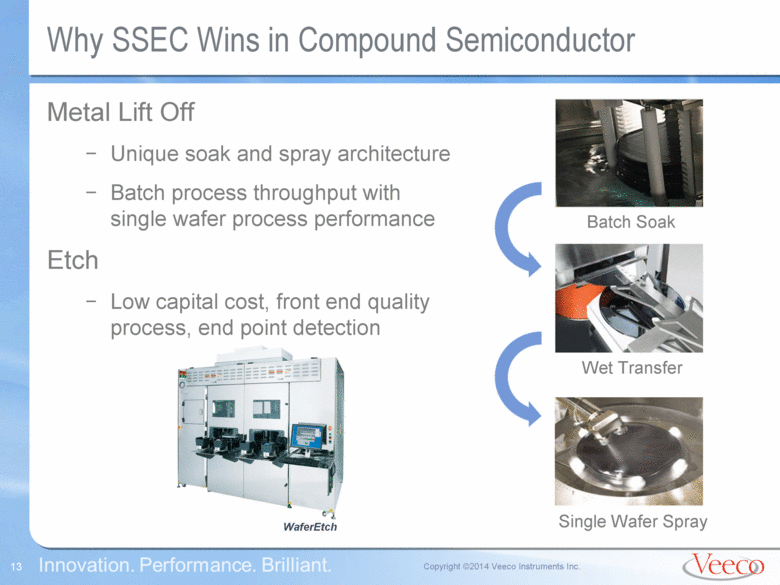 Why SSEC Wins in Compound Semiconductor

Metal Lift Off

− Unique soak and spray architecture

− Batch process throughput with single wafer process performance

Etch

− Low capital cost, front end quality process, end point detection

WaferEtch

Batch Soak

Wet Transfer

Single Wafer Spray

13 Innovation. Performance. Brilliant.

Copyright ©2014 Veeco Instruments Inc.

Veeco